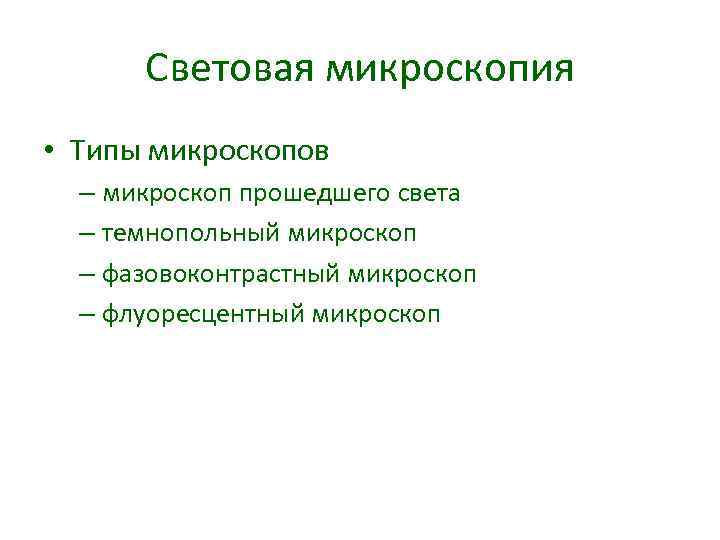 Световая микроскопия

• Типы микроскопов
– микроскоп прошедшего света
– темнопольный микроскоп
– фазовоконтрастный микроскоп
– флуоресцентный микроскоп